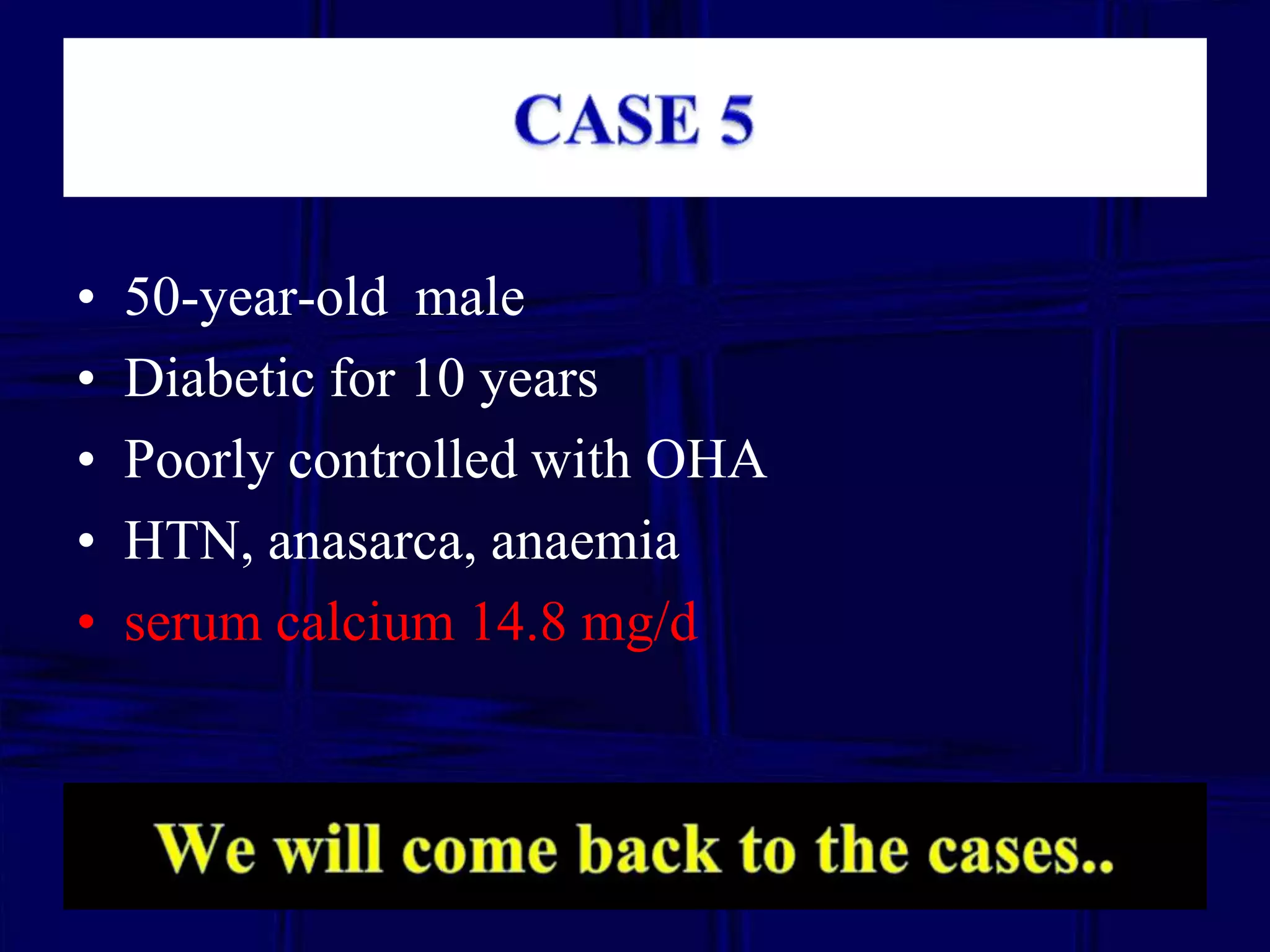 CASE 5

• 50-year-old male
• Diabetic for 10 years
• Poorly controlled with OHA
• HTN, anasarca, anaemia
• serum calcium 14.8 mg/d

We will come back to the cases..